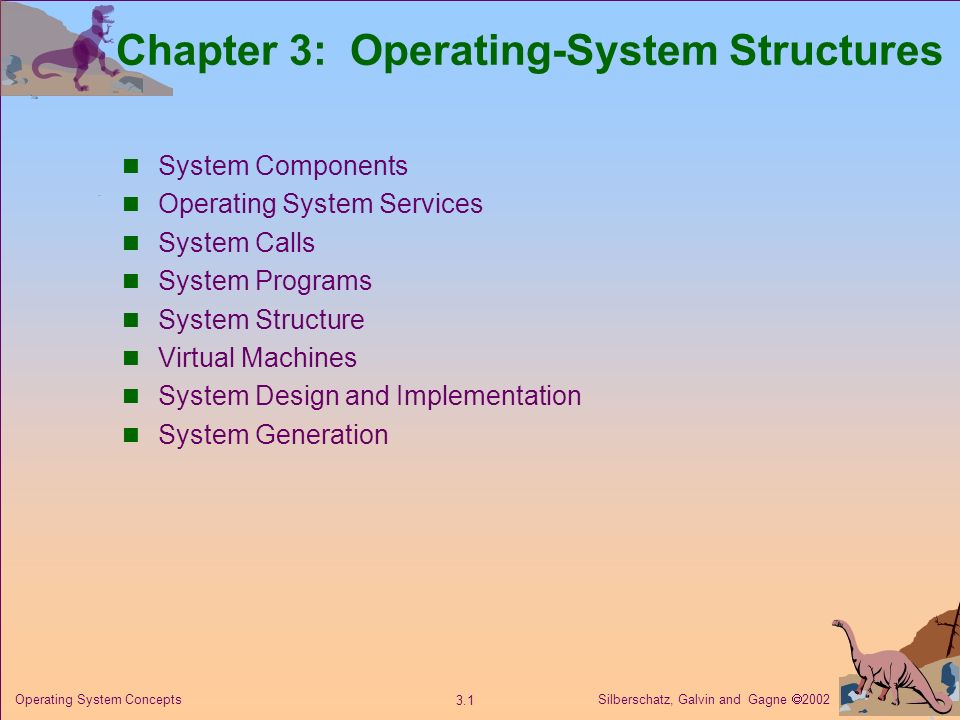 Chapter 3: Operating-System Structures

- System Components
- Operating System Services
- System Calls
- System Programs
- System Structure
- Virtual Machines
- System Design and Implementation
- System Generation

Operating System Concepts

3.1

Silberschatz, Galvin and Gagne ©2002